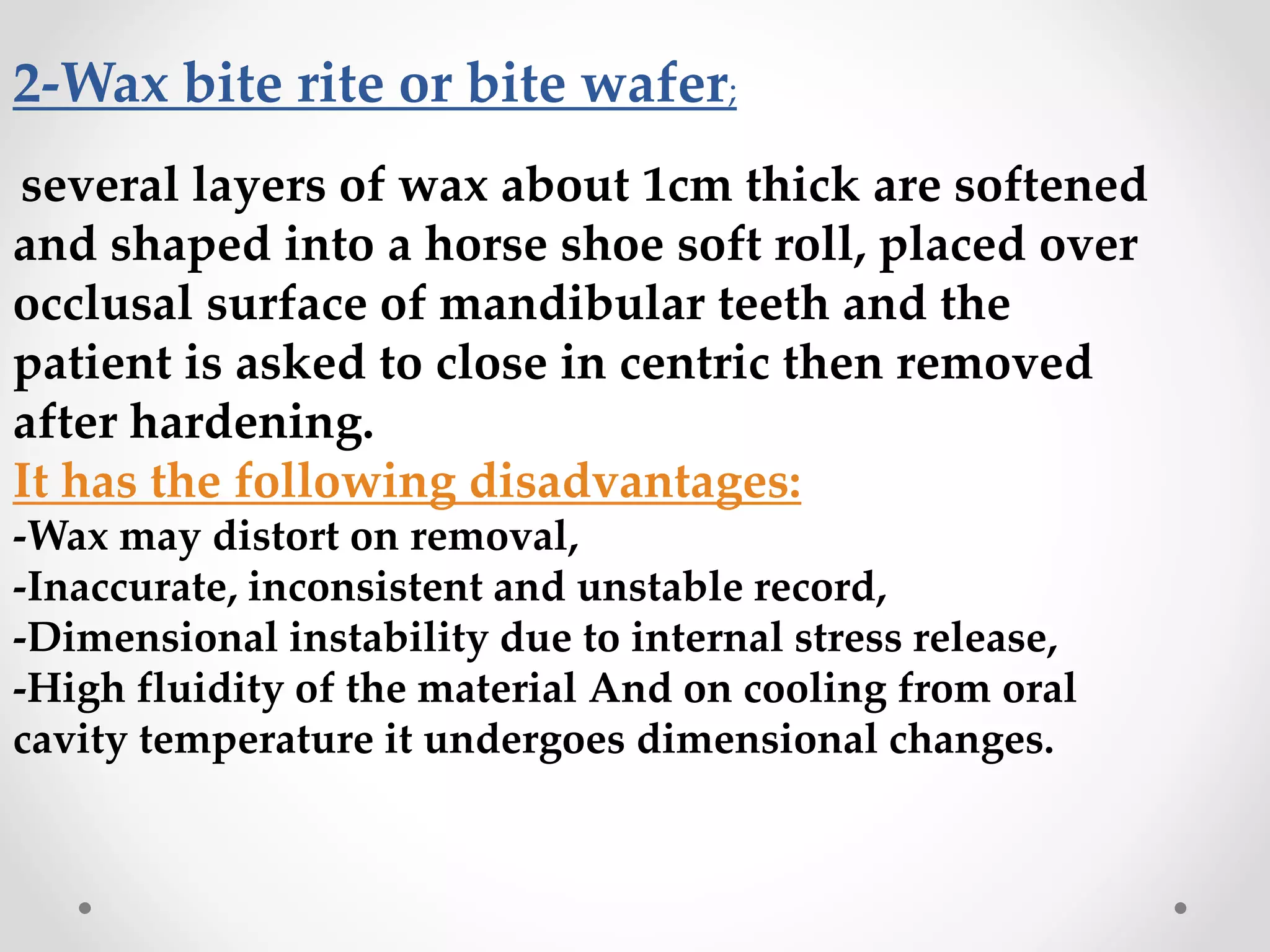 2-Wax bite rite or bite wafer;

several layers of wax about 1cm thick are softened and shaped into a horse shoe soft roll, placed over occlusal surface of mandibular teeth and the patient is asked to close in centric then removed after hardening.

It has the following disadvantages:

-Wax may distort on removal,
-Inaccurate, inconsistent and unstable record,
-Dimensional instability due to internal stress release,
-High fluidity of the material And on cooling from oral cavity temperature it undergoes dimensional changes.